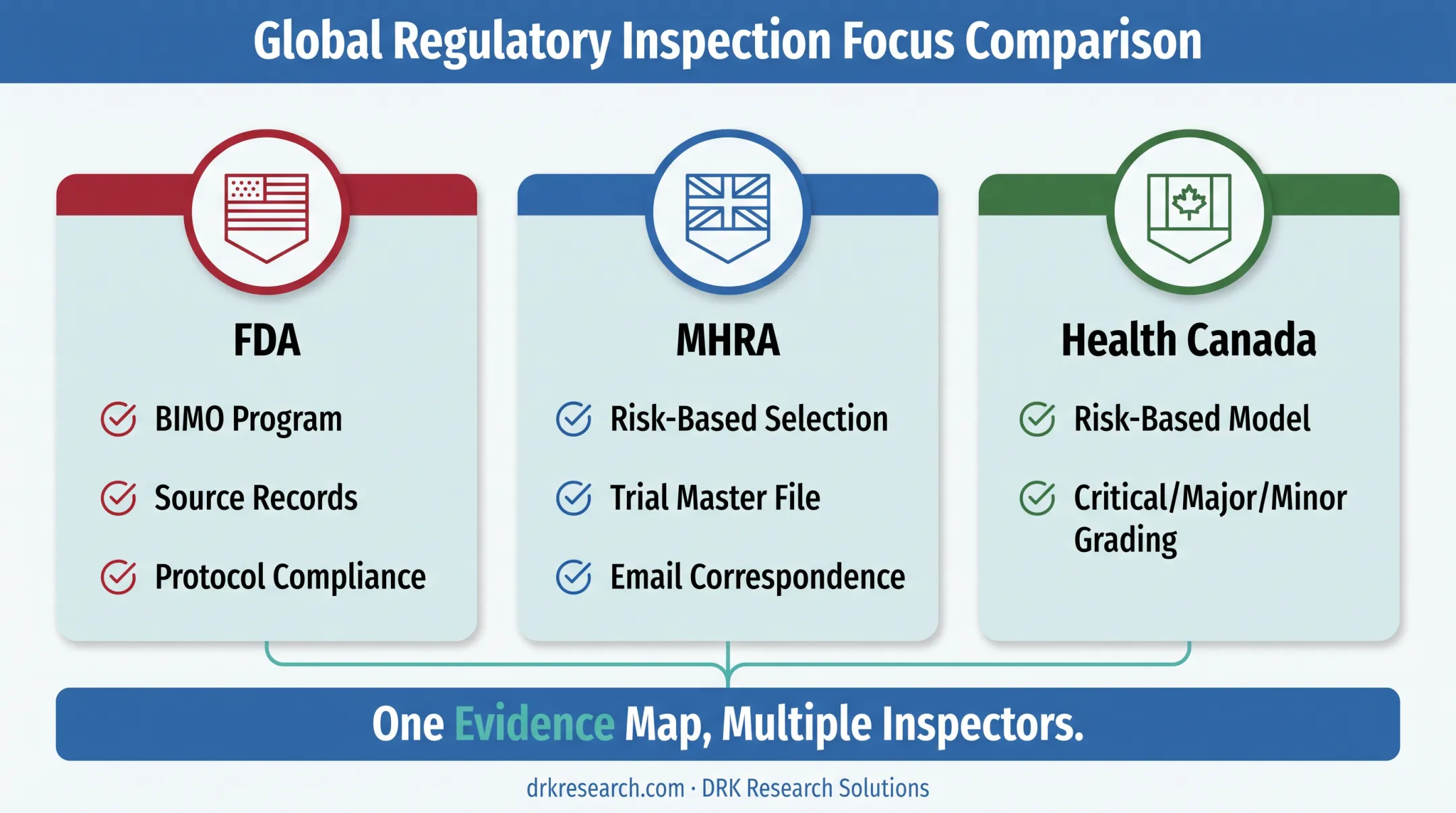 Global Regulatory Inspection Focus Comparison

FDA

BIMO Program

Source Records

Protocol Compliance

MHRA

Risk-Based Selection

Trial Master File

Email Correspondence

Health Canada

Risk-Based Model

Critical/Major/Minor Grading

One Evidence Map, Multiple Inspectors.

drkresearch.com · DRK Research Solutions